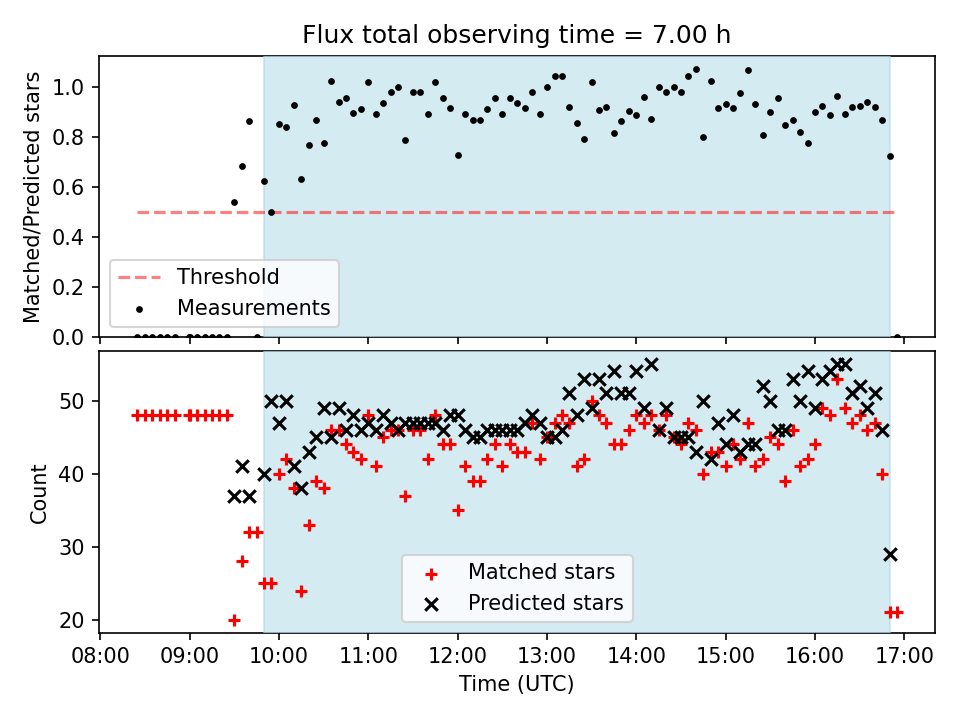 Flux total observing time = 7.00 h

Matched/Predicted stars

1.0
0.8
0.6
0.4
0.2
0.0

Threshold
Measurements

Count

50
40
30
20

Matched stars
Predicted stars

08:00 09:00 10:00 11:00 12:00 13:00 14:00 15:00 16:00 17:00

Time (UTC)